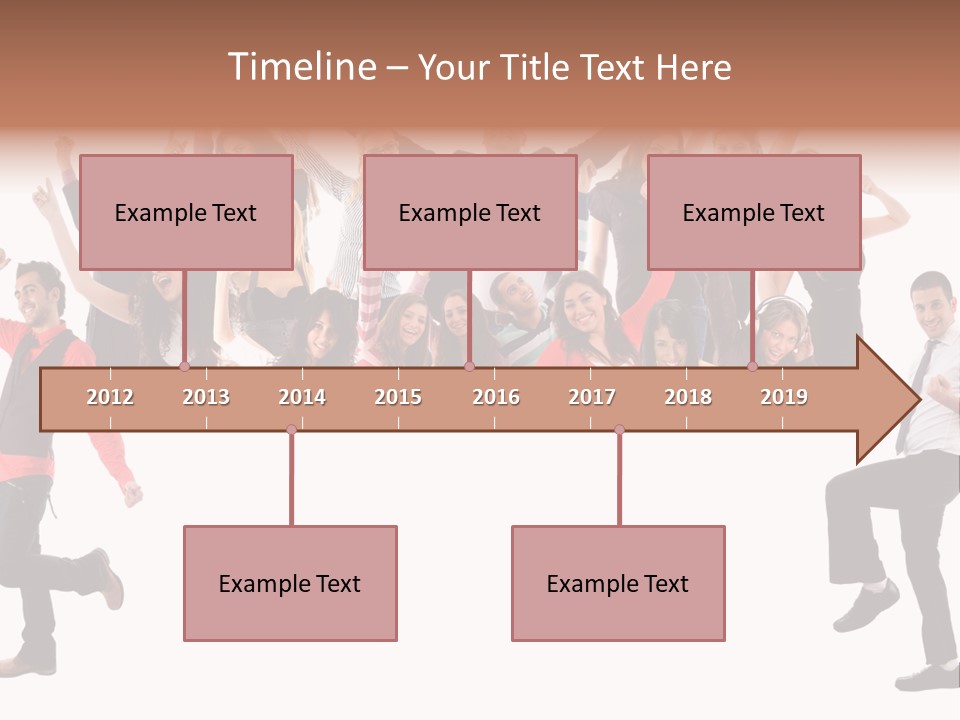 Timeline – Your Title Text Here

Example Text

Example Text

Example Text

2012 2013 2014 2015 2016 2017 2018 2019

Example Text

Example Text